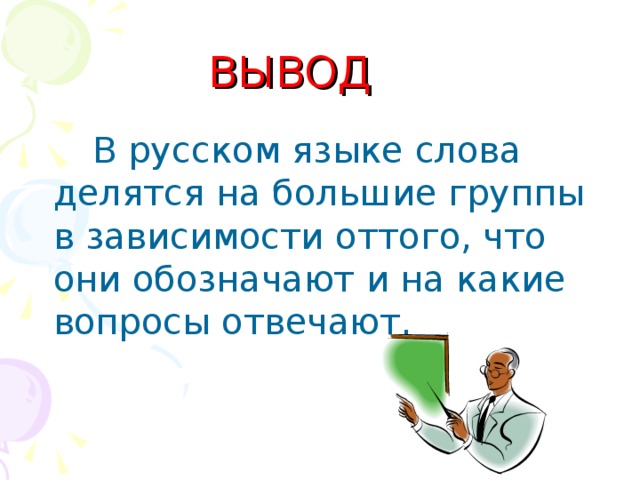 ВЫВОД

В русском языке слова делятся на большие группы в зависимости оттого, что они обозначают и на какие вопросы отвечают.